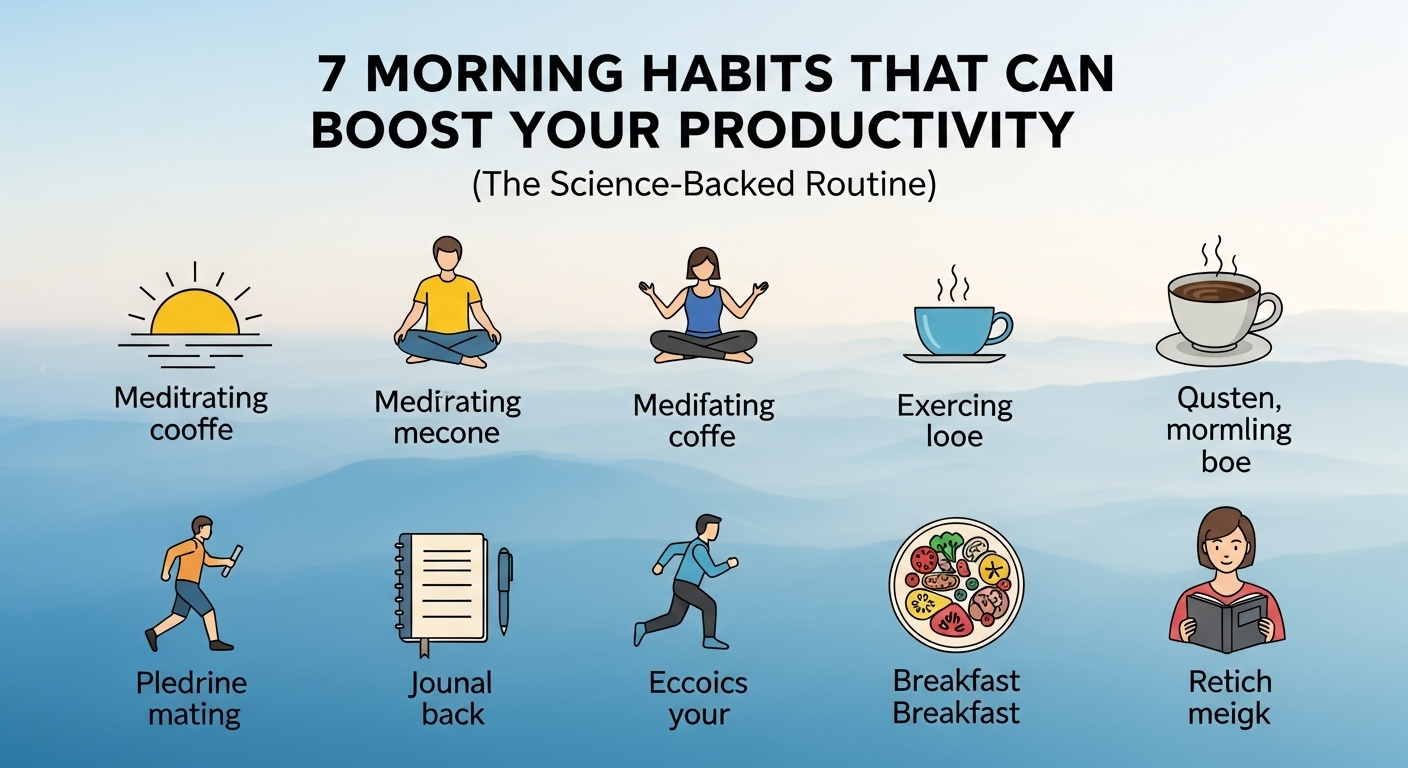 7 MORNING HABITS THAT CAN BOOST YOUR PRODUCTIVITY
(The Science-Backed Routine)

Meditrating cooffe

Medirating mecone

Medifating coffe

Exercing looe

Qusten, mormling boe

Pledrine mating

Jounal back

Eccoics your

Breakfast Breakfast

Retich meigk